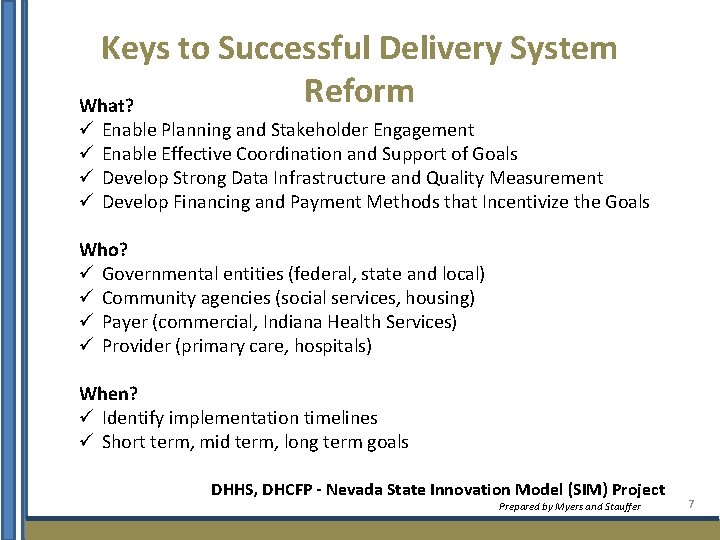 Keys to Successful Delivery System Reform

What?
✓ Enable Planning and Stakeholder Engagement
✓ Enable Effective Coordination and Support of Goals
✓ Develop Strong Data Infrastructure and Quality Measurement
✓ Develop Financing and Payment Methods that Incentivize the Goals

Who?
✓ Governmental entities (federal, state and local)
✓ Community agencies (social services, housing)
✓ Payer (commercial, Indiana Health Services)
✓ Provider (primary care, hospitals)

When?
✓ Identify implementation timelines
✓ Short term, mid term, long term goals

DHHS, DHCFP - Nevada State Innovation Model (SIM) Project
Prepared by Myers and Stauffer

7